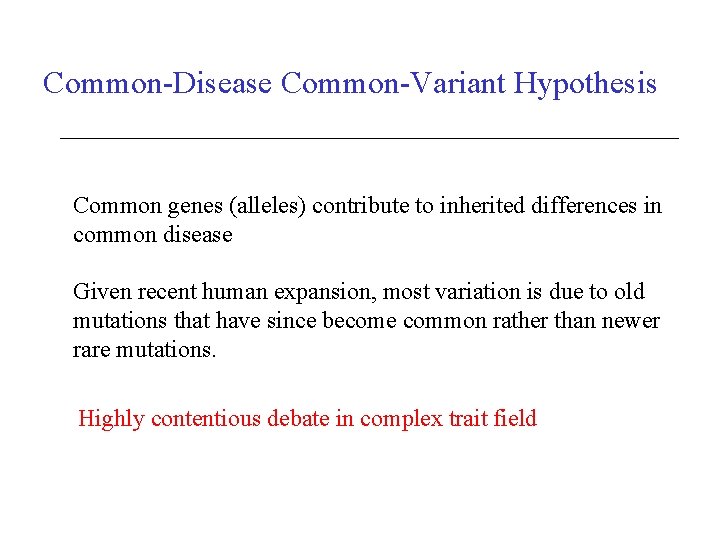 Common-Disease Common-Variant Hypothesis

Common genes (alleles) contribute to inherited differences in common disease

Given recent human expansion, most variation is due to old mutations that have since become common rather than newer rare mutations.

Highly contentious debate in complex trait field